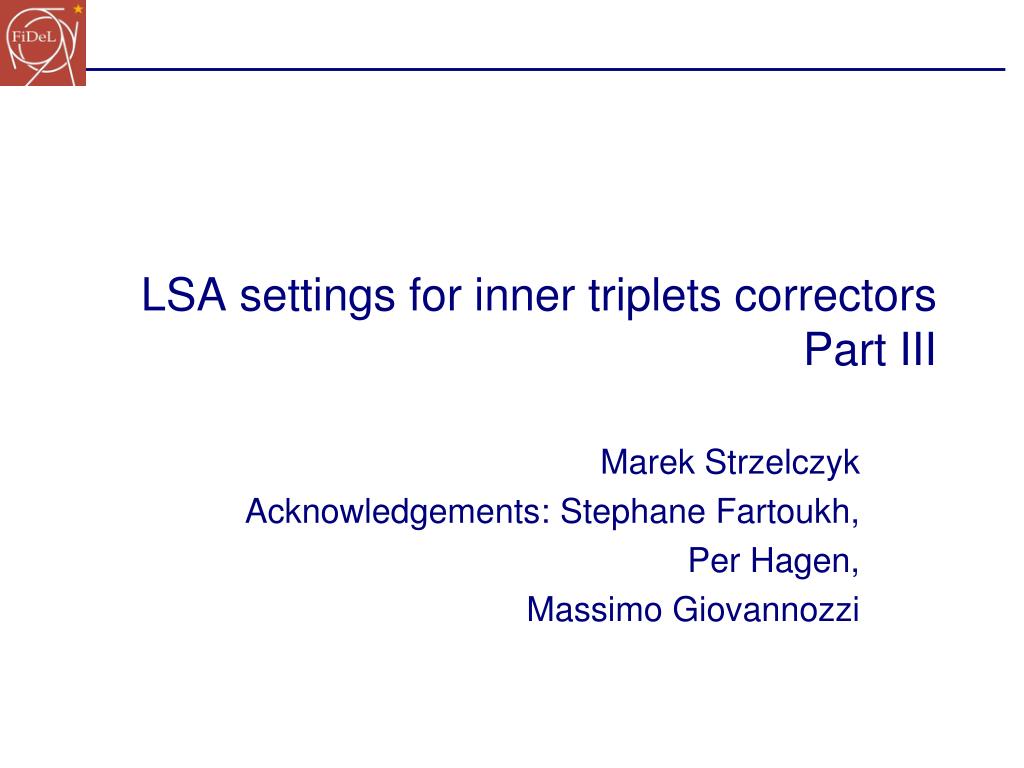 FiDeL

LSA settings for inner triplets correctors
Part III

Marek Strzelczyk
Acknowledgements: Stephane Fartoukh,
Per Hagen,
Massimo Giovannozzi